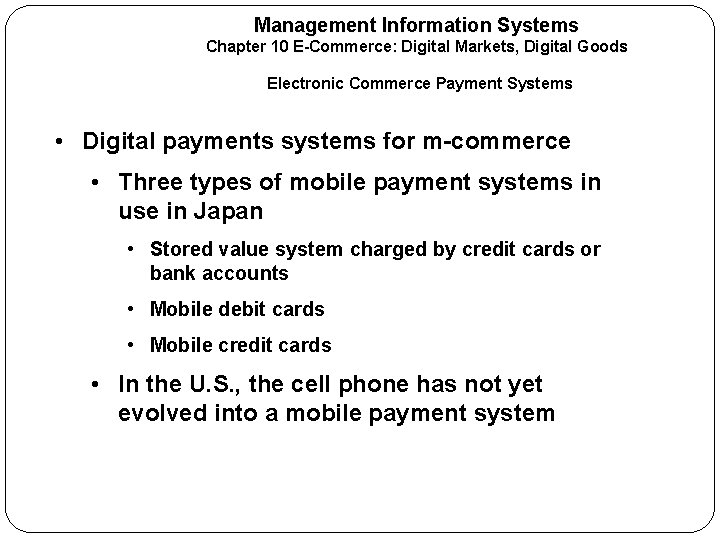 Management Information Systems
Chapter 10 E-Commerce: Digital Markets, Digital Goods

Electronic Commerce Payment Systems

• Digital payments systems for m-commerce
• Three types of mobile payment systems in use in Japan
• Stored value system charged by credit cards or bank accounts
• Mobile debit cards
• Mobile credit cards
• In the U.S., the cell phone has not yet evolved into a mobile payment system